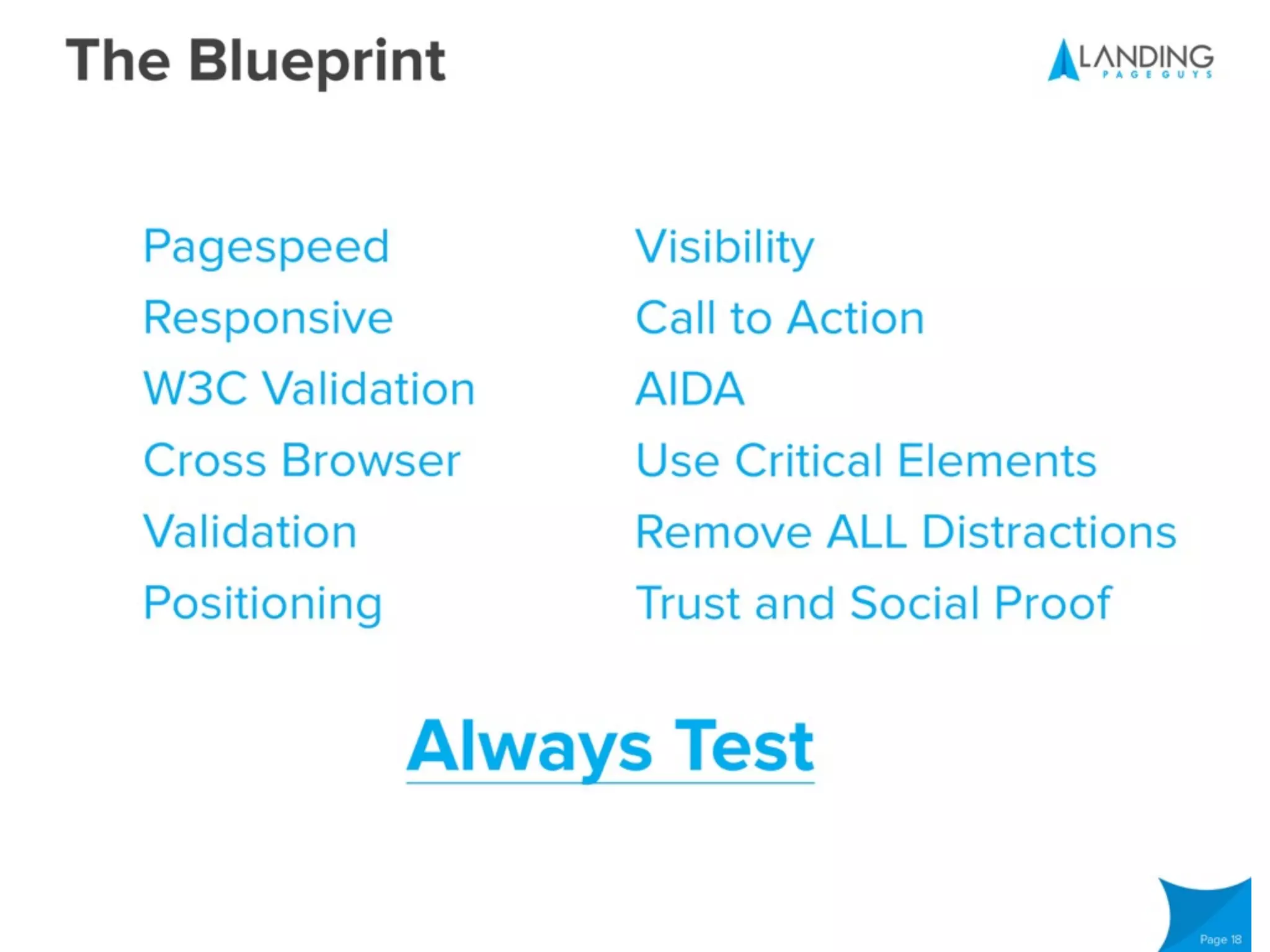 The Blueprint

LANDING PAGE GUYS

Pagespeed
Responsive
W3C Validation
Cross Browser
Validation
Positioning

Visibility
Call to Action
AIDA
Use Critical Elements
Remove ALL Distractions
Trust and Social Proof

Always Test

Page 18